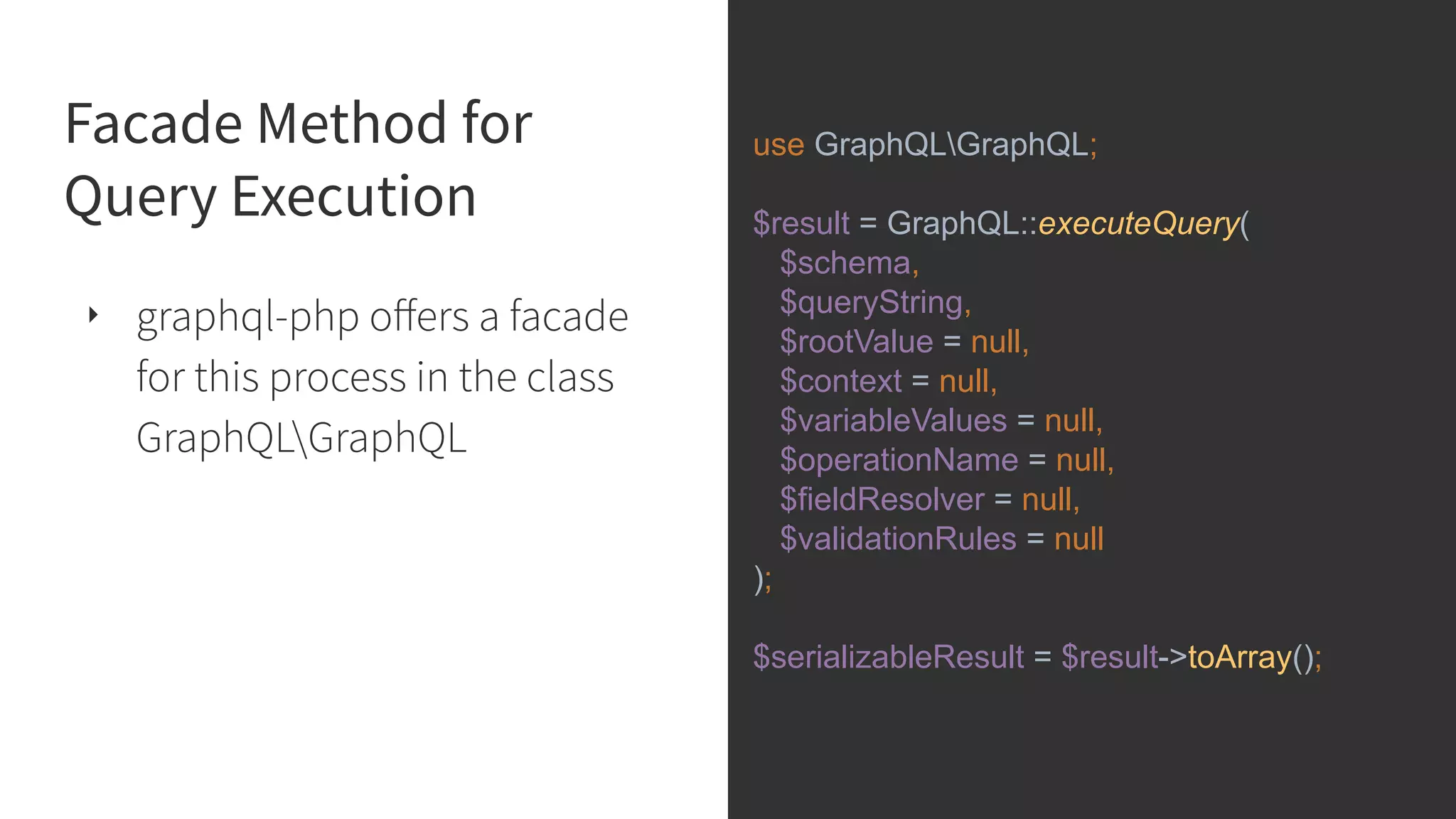 Facade Method for Query Execution

‣ graphql-php offers a facade for this process in the class GraphQL\GraphQL

use GraphQL\GraphQL;

$result = GraphQL::executeQuery(
  $schema,
  $queryString,
  $rootValue = null,
  $context = null,
  $variableValues = null,
  $operationName = null,
  $fieldResolver = null,
  $validationRules = null
);

$serializableResult = $result->toArray();